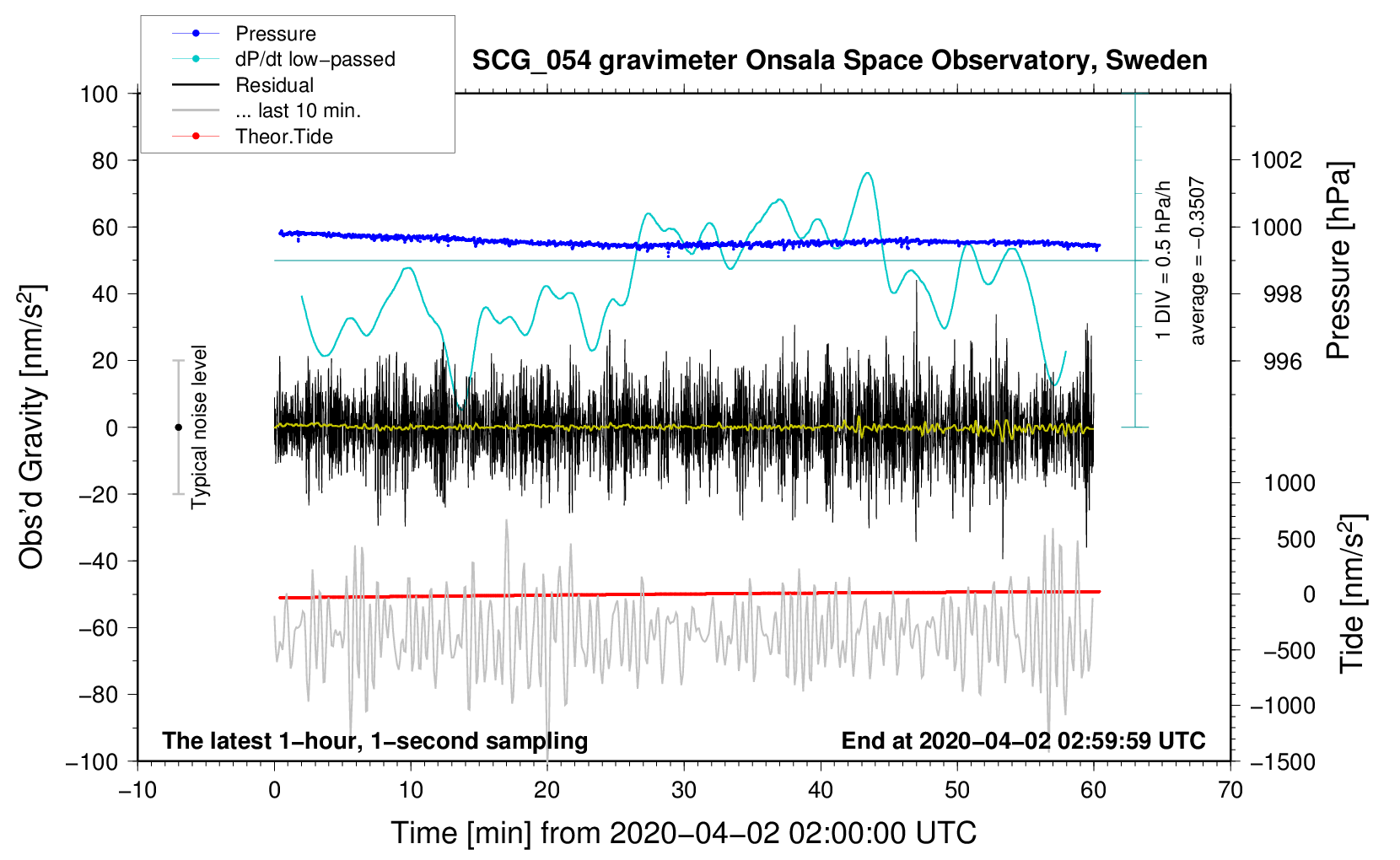 Pressure
dP/dt low−passed
Residual
... last 10 min.
Theor.Tide

SCG_054 gravimeter Onsala Space Observatory, Sweden

100
80
60
40
20
0
−20
−40
−60
−80
−100

Obs'd Gravity [nm/s$^2$]

Typical noise level

1 DIV = 0.5 hPa/h
average = −0.3507

1002
1000
998
996

Pressure [hPa]

1000
500
0
−500
−1000
−1500

Tide [nm/s$^2$]

The latest 1−hour, 1−second sampling

End at 2020−04−02 02:59:59 UTC

−10
0
10
20
30
40
50
60
70

Time [min] from 2020−04−02 02:00:00 UTC